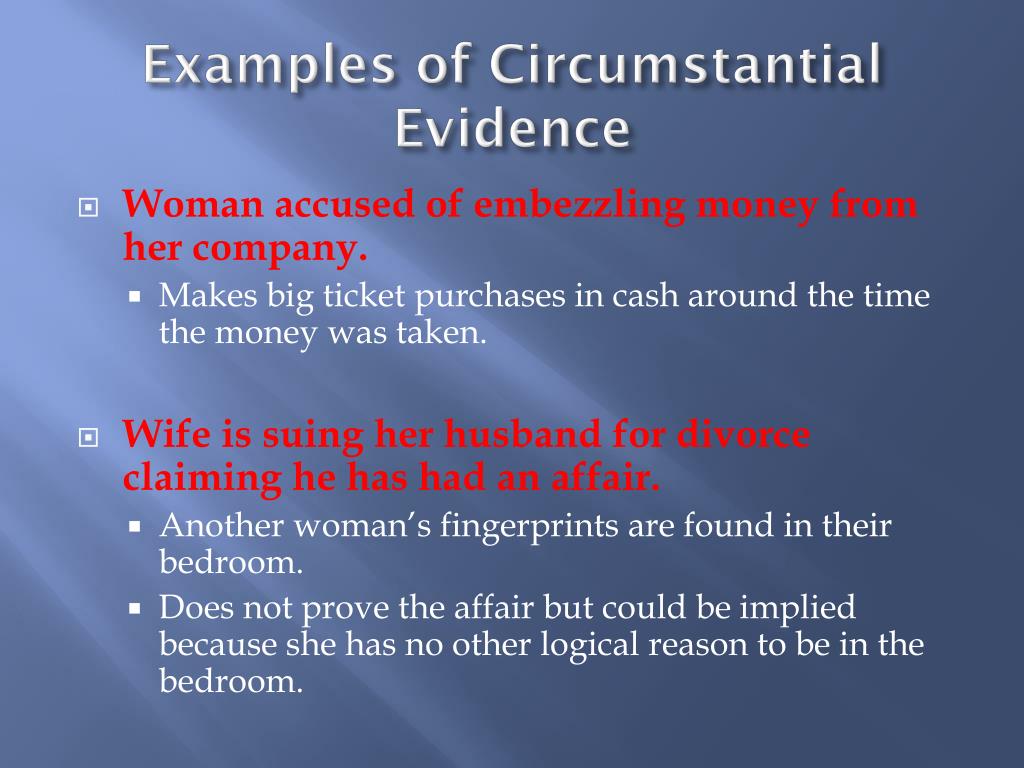 Examples of Circumstantial Evidence

Woman accused of embezzling money from her company.

Makes big ticket purchases in cash around the time the money was taken.

Wife is suing her husband for divorce claiming he has had an affair.

Another woman's fingerprints are found in their bedroom.

Does not prove the affair but could be implied because she has no other logical reason to be in the bedroom.